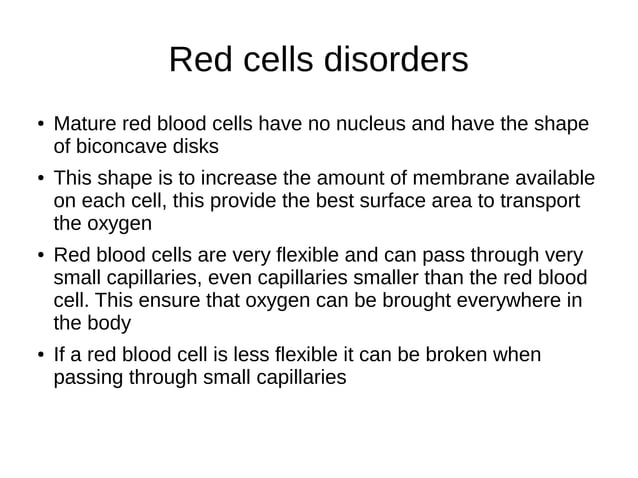 Red cells disorders

• Mature red blood cells have no nucleus and have the shape of biconcave disks

• This shape is to increase the amount of membrane available on each cell, this provide the best surface area to transport the oxygen

• Red blood cells are very flexible and can pass through very small capillaries, even capillaries smaller than the red blood cell. This ensure that oxygen can be brought everywhere in the body

• If a red blood cell is less flexible it can be broken when passing through small capillaries